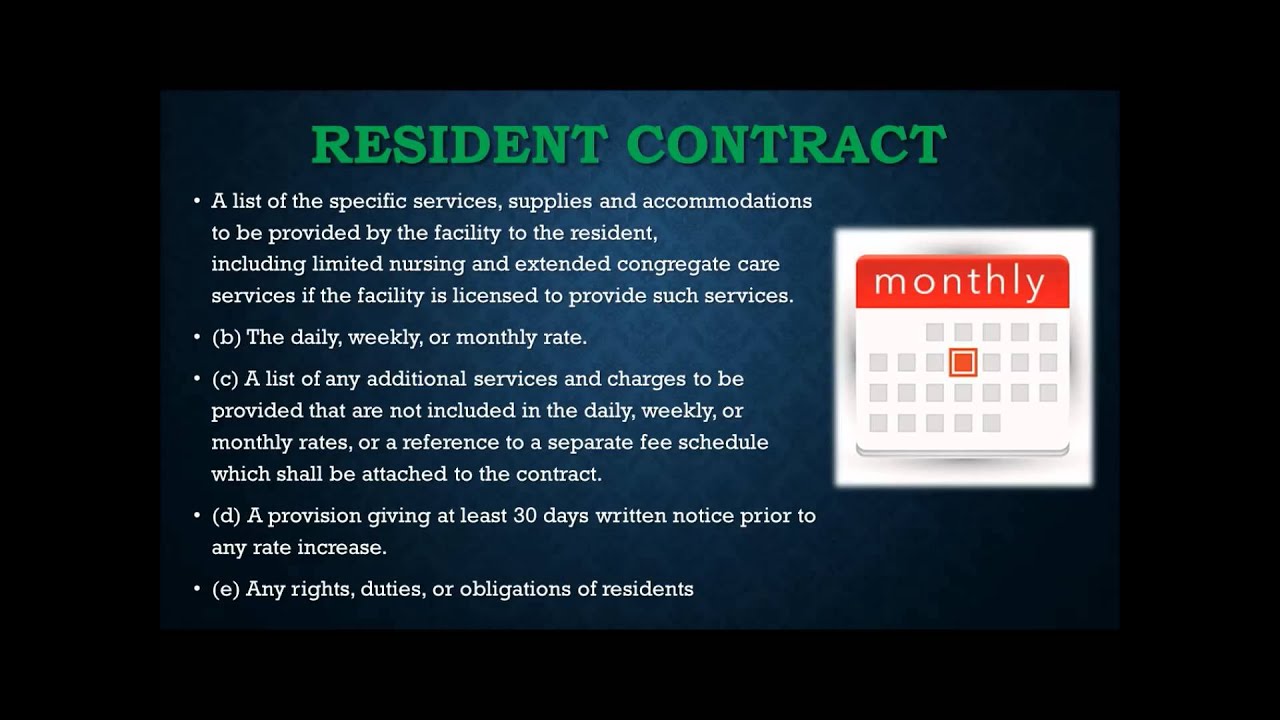 RESIDENT CONTRACT

• A list of the specific services, supplies and accommodations to be provided by the facility to the resident, including limited nursing and extended congregate care services if the facility is licensed to provide such services.

• (b) The daily, weekly, or monthly rate.

• (c) A list of any additional services and charges to be provided that are not included in the daily, weekly, or monthly rates, or a reference to a separate fee schedule which shall be attached to the contract.

• (d) A provision giving at least 30 days written notice prior to any rate increase.

• (e) Any rights, duties, or obligations of residents

monthly